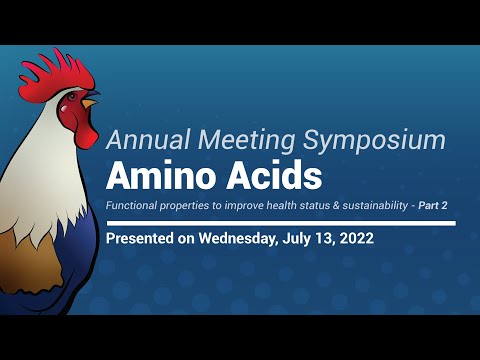 Annual Meeting Symposium
Amino Acids
Functional properties to improve health status & sustainability - Part 2

Presented on Wednesday, July 13, 2022